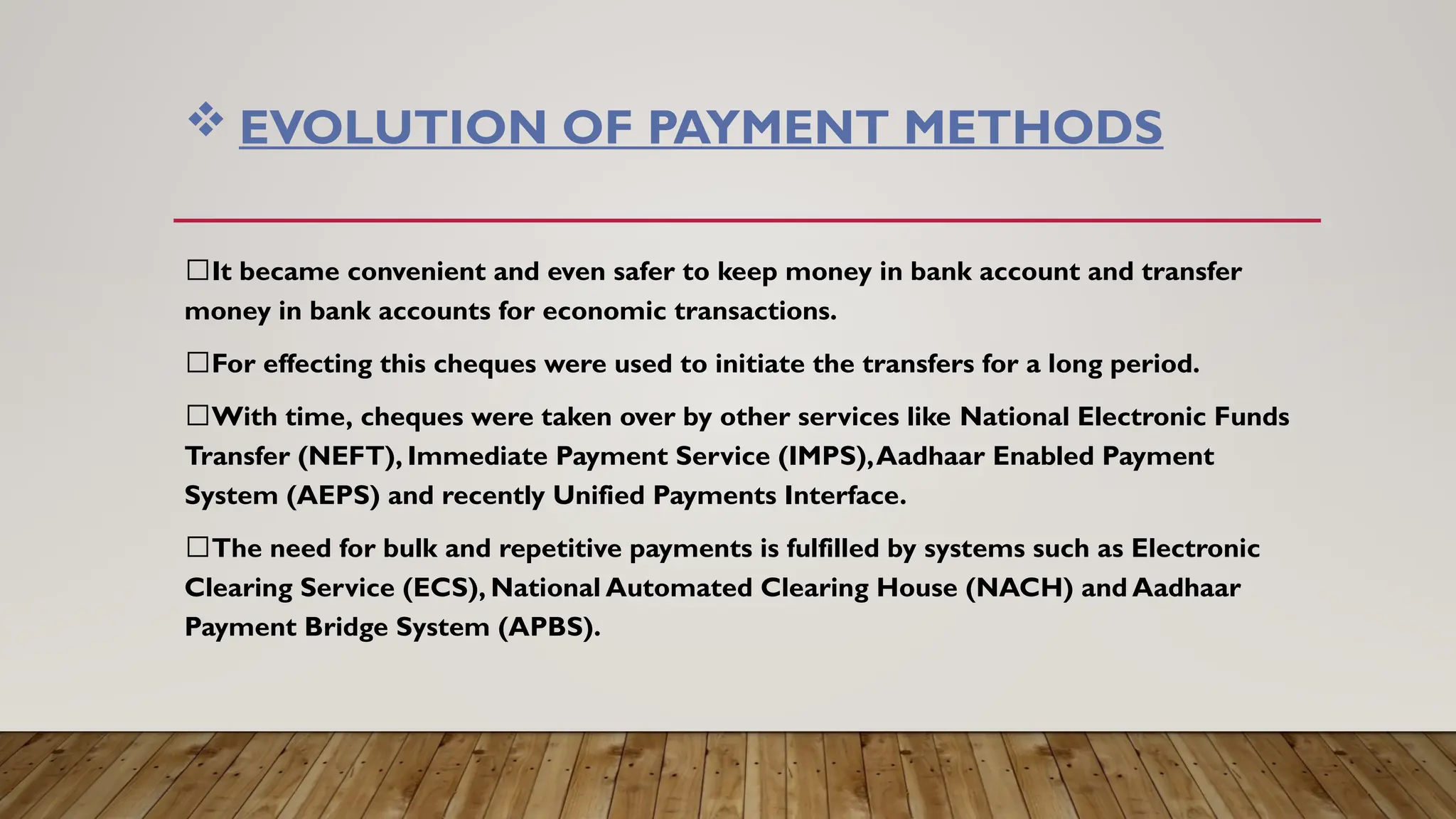 ❖ EVOLUTION OF PAYMENT METHODS

☐It became convenient and even safer to keep money in bank account and transfer money in bank accounts for economic transactions.

☐For effecting this cheques were used to initiate the transfers for a long period.

☐With time, cheques were taken over by other services like National Electronic Funds Transfer (NEFT), Immediate Payment Service (IMPS), Aadhaar Enabled Payment System (AEPS) and recently Unified Payments Interface.

☐The need for bulk and repetitive payments is fulfilled by systems such as Electronic Clearing Service (ECS), National Automated Clearing House (NACH) and Aadhaar Payment Bridge System (APBS).